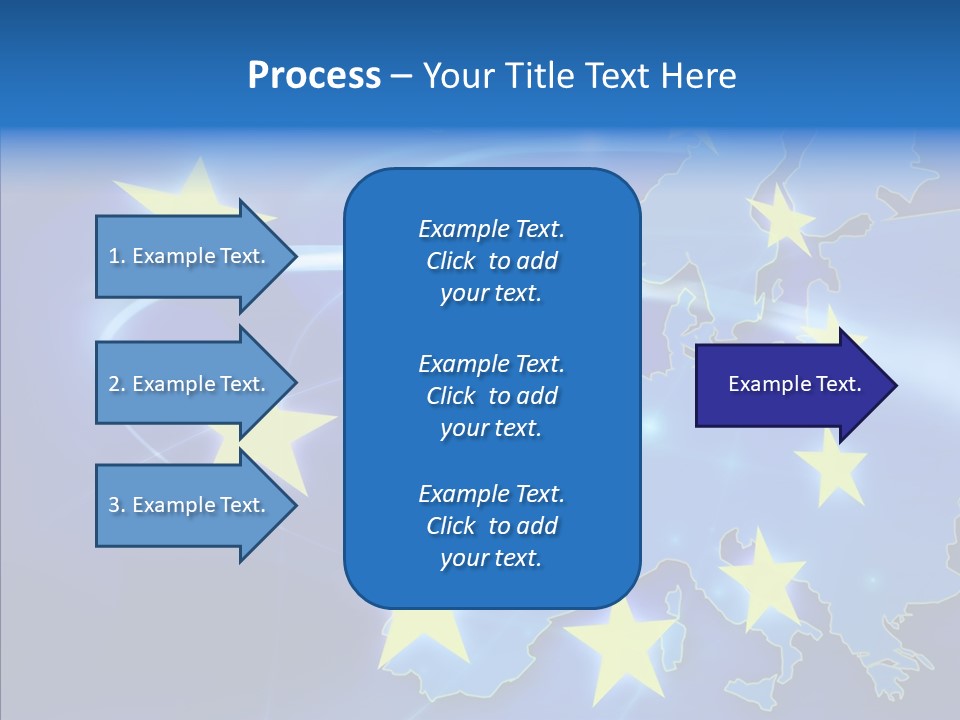 Process – Your Title Text Here

1. Example Text.

2. Example Text.

3. Example Text.

Example Text. Click to add your text.

Example Text. Click to add your text.

Example Text. Click to add your text.

Example Text.